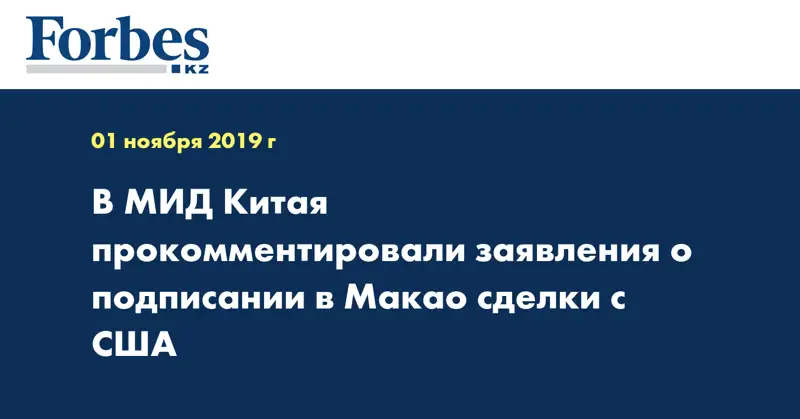 Forbes
KZ

01 ноября 2019 г

В МИД Китая прокомментировали заявления о подписании в Макао сделки с США